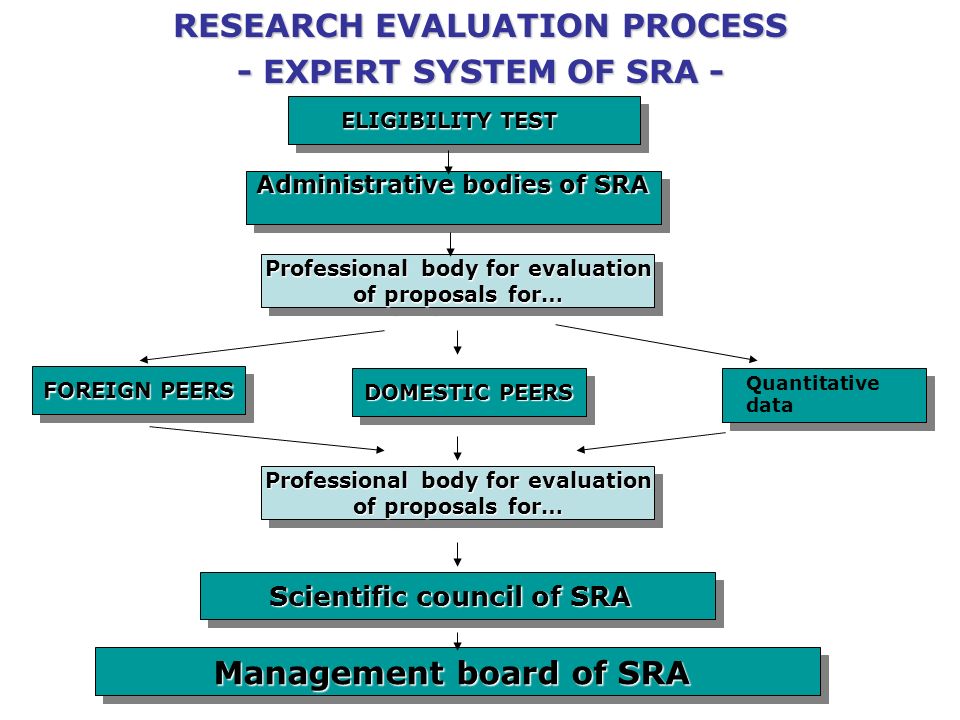 RESEARCH EVALUATION PROCESS
- EXPERT SYSTEM OF SRA -

ELIGIBILITY TEST

Administrative bodies of SRA

Professional body for evaluation of proposals for…

FOREIGN PEERS

DOMESTIC PEERS

Quantitative data

Professional body for evaluation of proposals for…

Scientific council of SRA

Management board of SRA